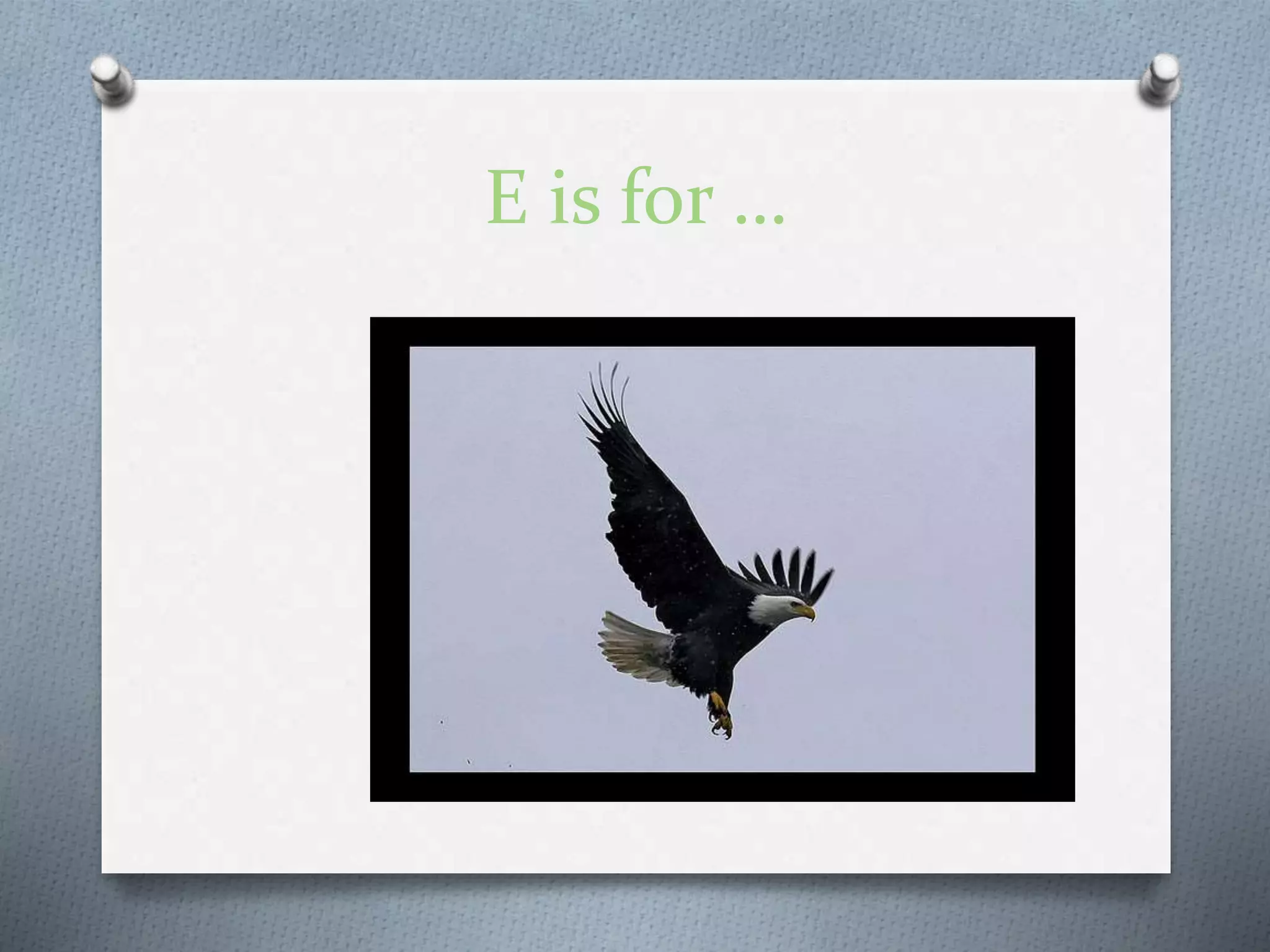 E is for …